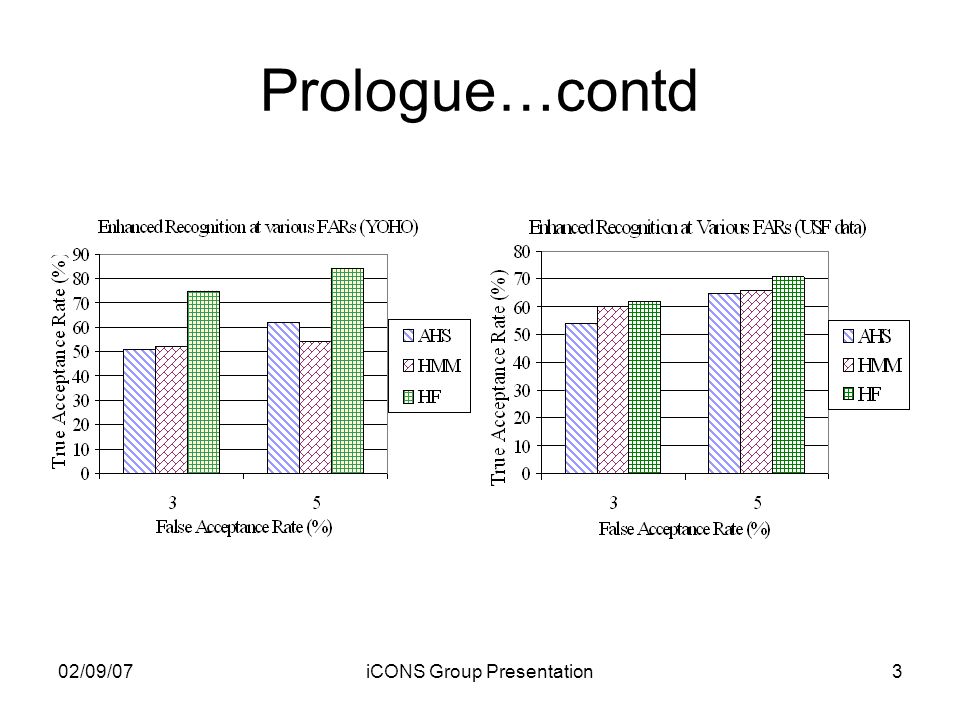 Prologue…contd

Enhanced Recognition at various FARs (YOHO)

True Acceptance Rate (%)

90
80
70
60
50
40
30
20
10
0

3
5

False Acceptance Rate (%)

AHS
HMM
HF

Enhanced Recognition at Various FARs (USF data)

True Acceptance Rate (%)

80
70
60
50
40
30
20
10
0

3
5

False Acceptance Rate (%)

AHS
HMM
HF

02/09/07
iCONS Group Presentation
3